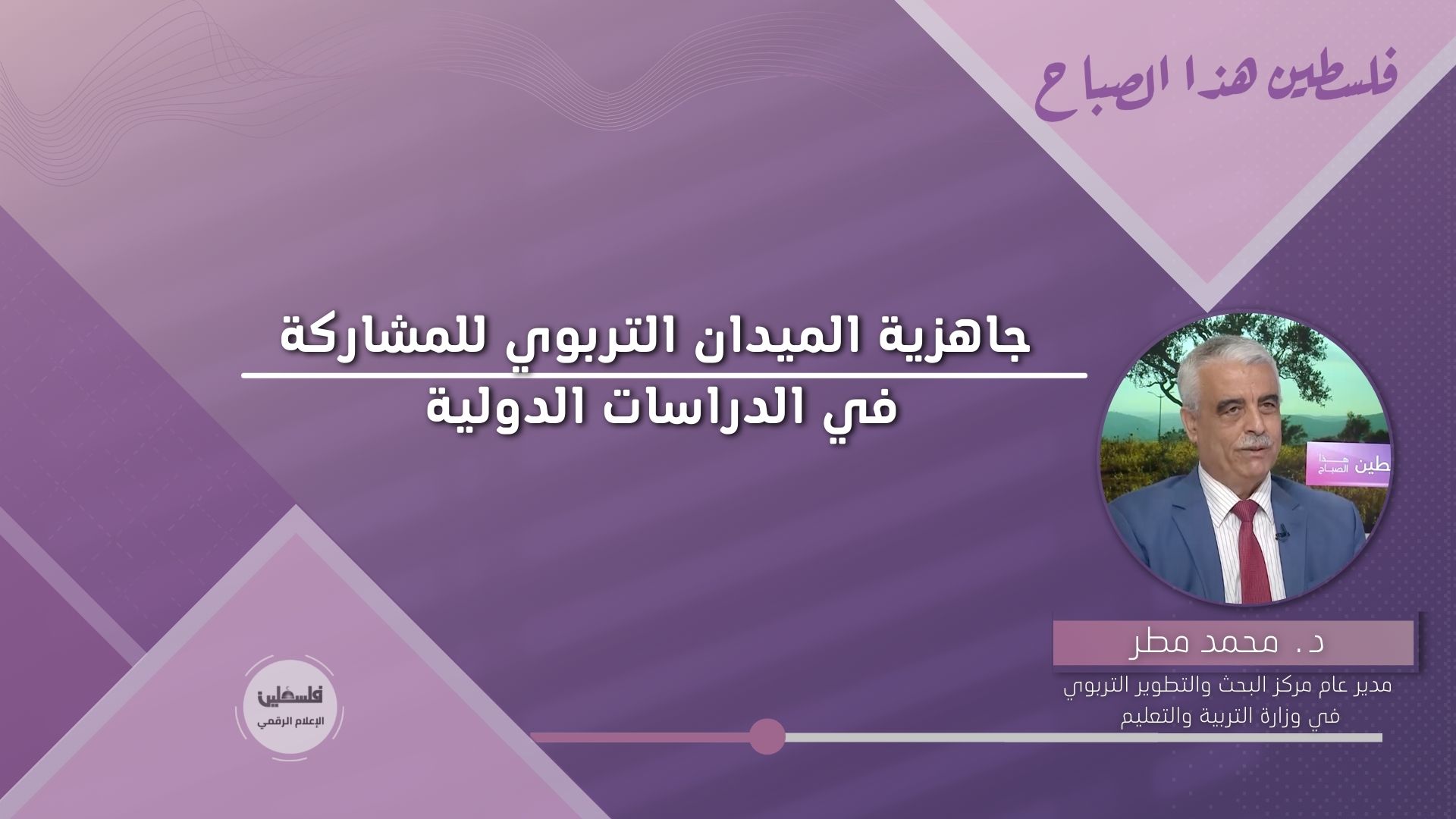 فلسطين هذا الصباح

جاهزية الميدان التربوي للمشاركة
في الدراسات الدولية

طين هذا الصباح

د. محمد مطر
مدير عام مركز البحث والتطوير التربوي
في وزارة التربية والتعليم

فلسطين
الإعلام الرقمي